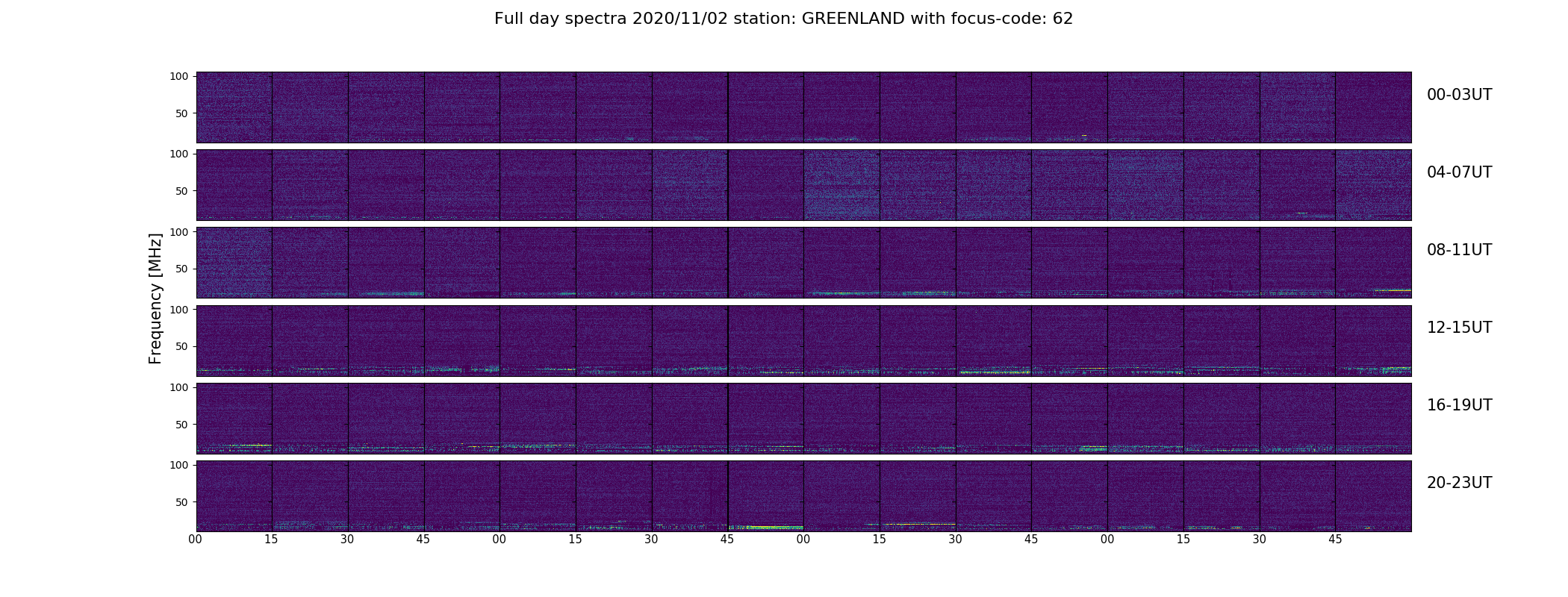 Full day spectra 2020/11/02 station: GREENLAND with focus-code: 62

Frequency [MHz]

100
50
00-03UT

100
50
04-07UT

100
50
08-11UT

100
50
12-15UT

100
50
16-19UT

100
50
20-23UT

00 15 30 45 00 15 30 45 00 15 30 45 00 15 30 45